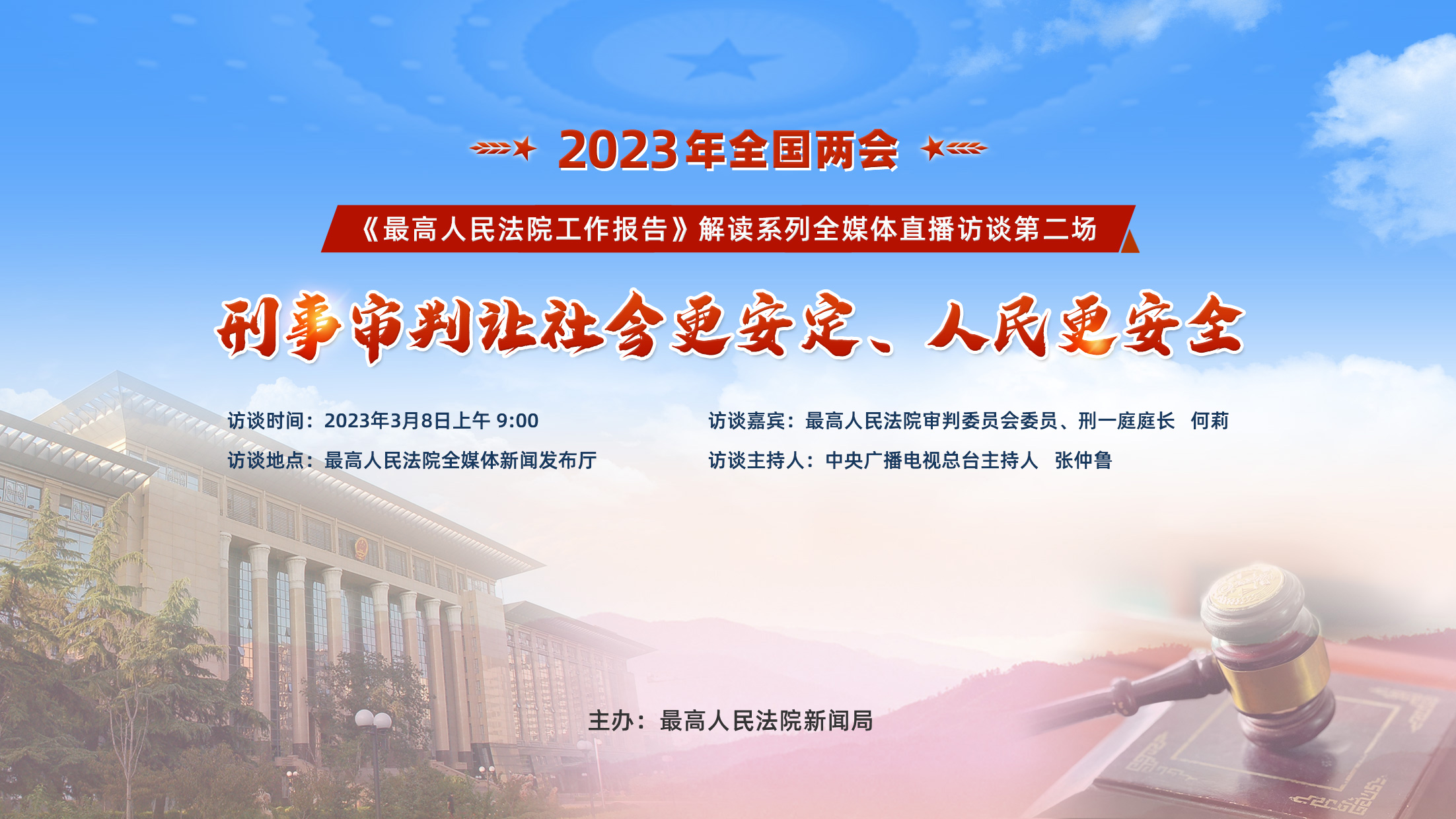 2023年全国两会

《最高人民法院工作报告》解读系列全媒体直播访谈第二场

刑事审判让社会更安定、人民更安全

访谈时间：2023年3月8日上午 9:00

访谈地点：最高人民法院全媒体新闻发布厅

访谈嘉宾：最高人民法院审判委员会委员、刑一庭庭长 何莉

访谈主持人：中央广播电视总台主持人 张仲鲁

主办：最高人民法院新闻局